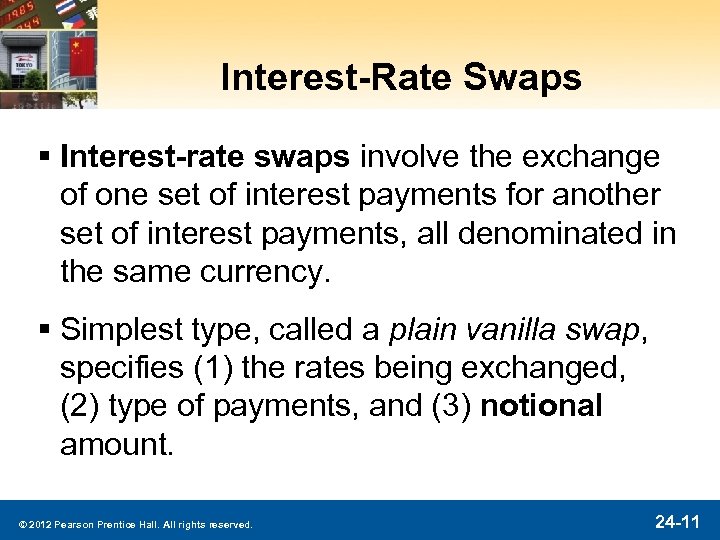 Interest-Rate Swaps

▪ Interest-rate swaps involve the exchange of one set of interest payments for another set of interest payments, all denominated in the same currency.

▪ Simplest type, called a plain vanilla swap, specifies (1) the rates being exchanged, (2) type of payments, and (3) notional amount.

© 2012 Pearson Prentice Hall. All rights reserved.

24-11